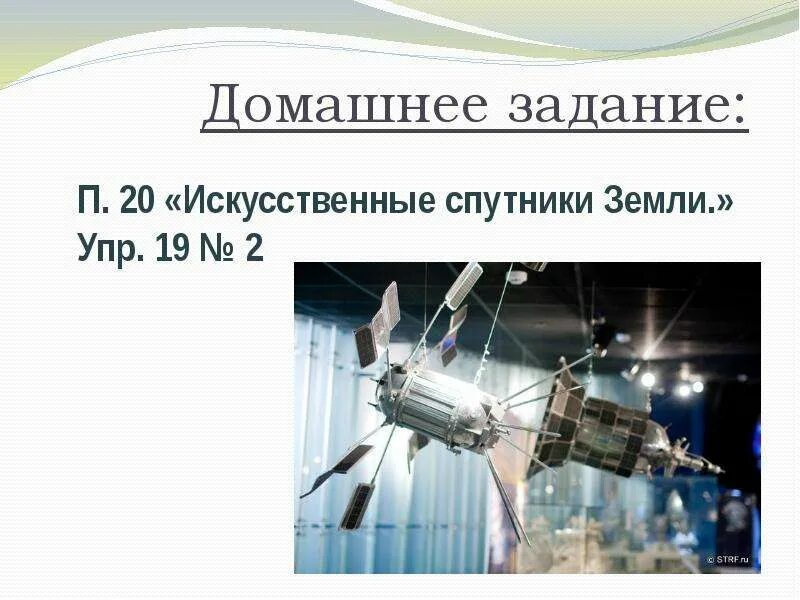 Домашнее задание:

П. 20 «Искусственные спутники Земли.»
Упр. 19 № 2

© STRF.ru